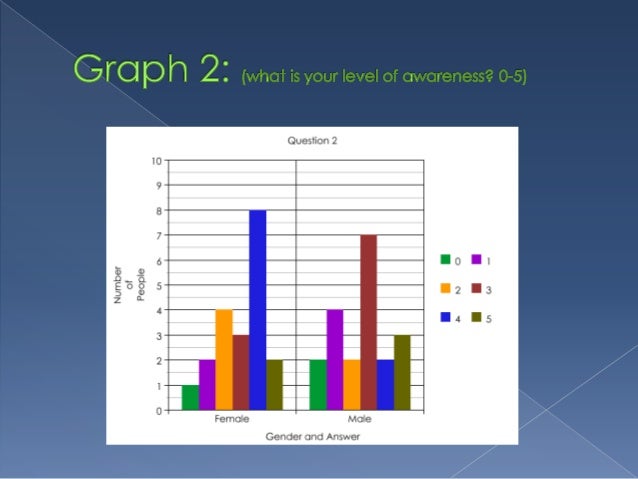 Graph 2: (what is your level of awareness? 0-5)

Question 2

10
9
8
7
6
5
4
3
2
1
0

Number of People

Female
Male

Gender and Answer

0
1
2
3
4
5